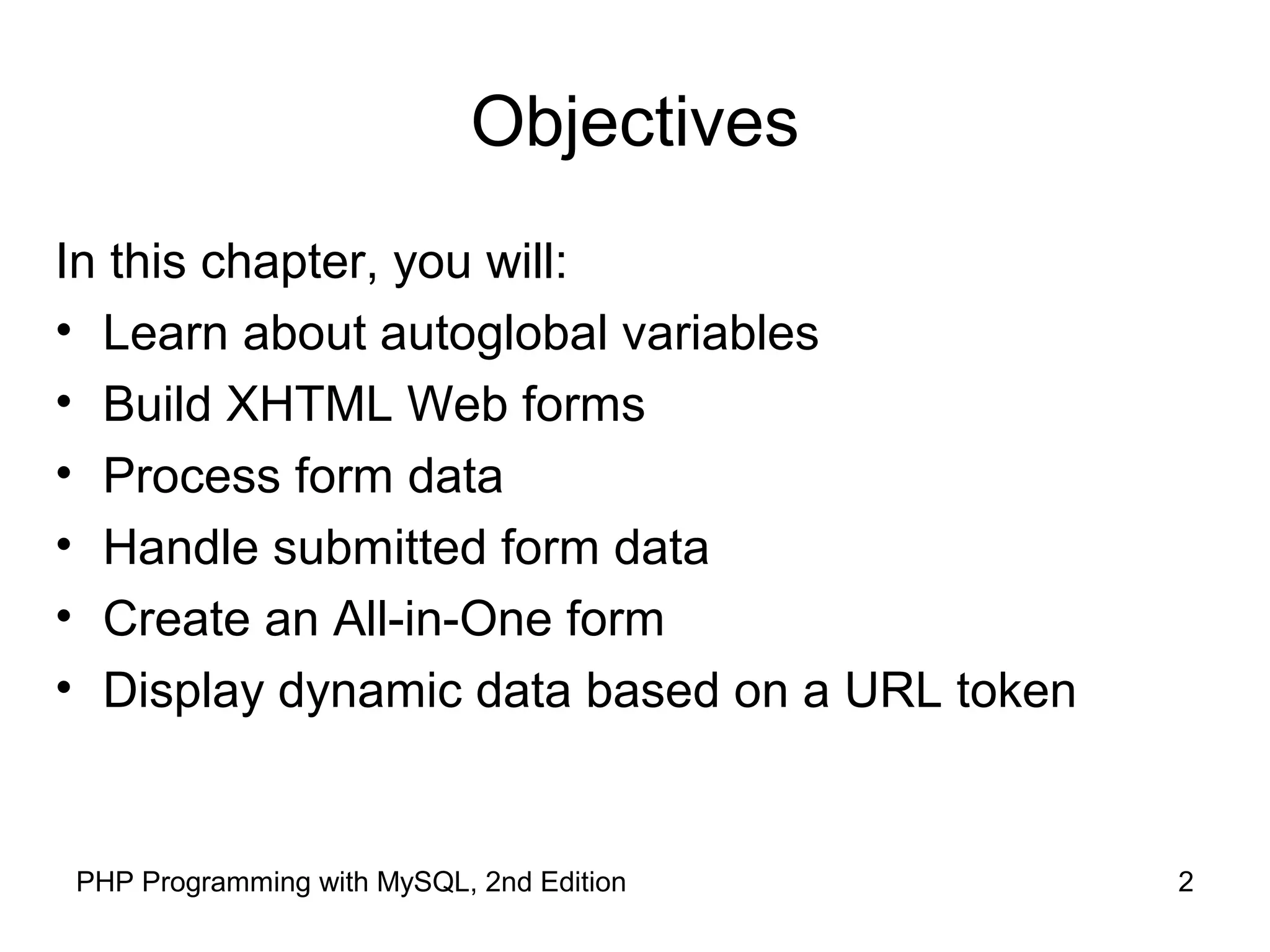 Objectives

In this chapter, you will:
• Learn about autoglobal variables
• Build XHTML Web forms
• Process form data
• Handle submitted form data
• Create an All-in-One form
• Display dynamic data based on a URL token

PHP Programming with MySQL, 2nd Edition

2